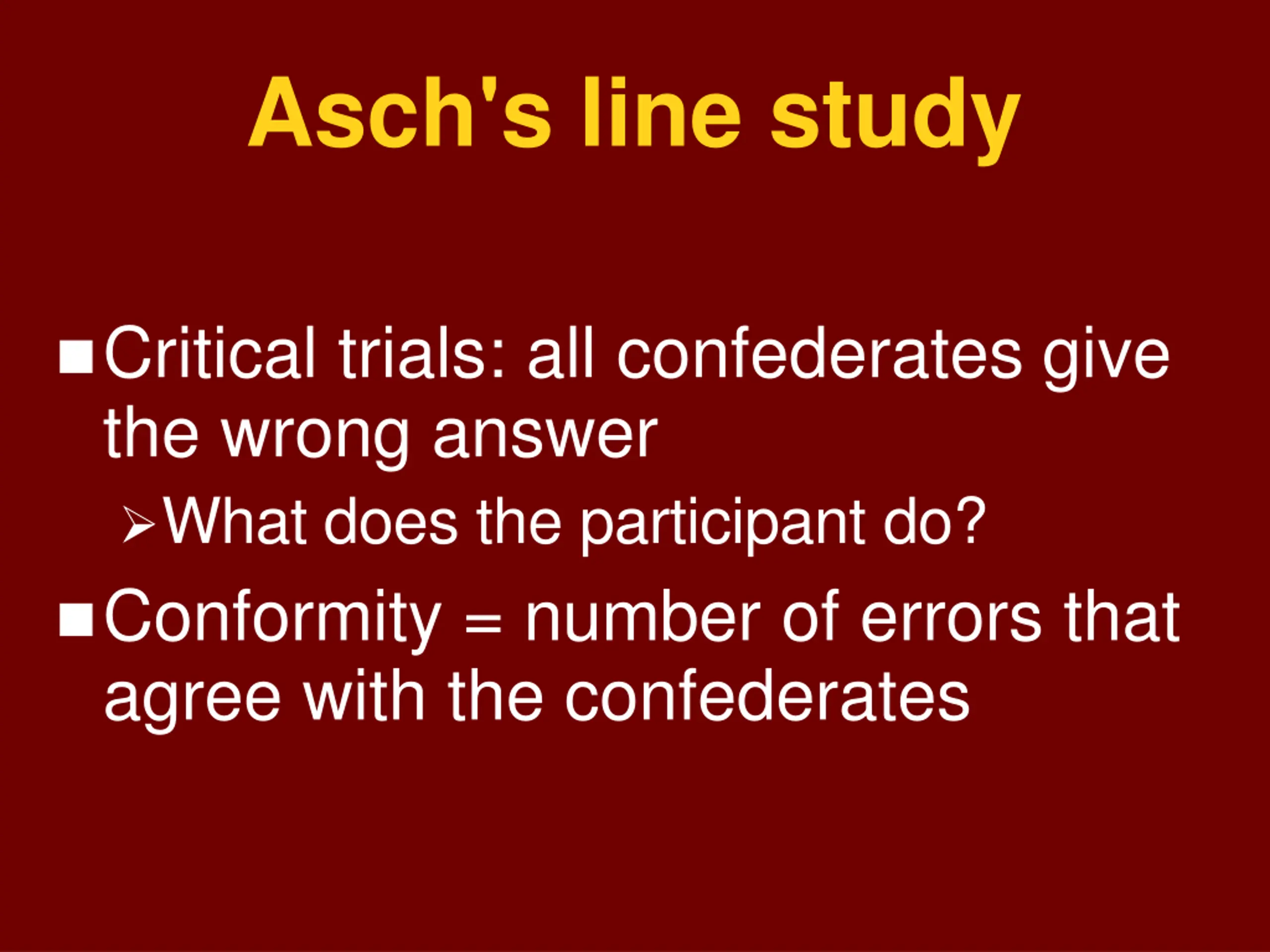 Asch's line study

■ Critical trials: all confederates give the wrong answer

➢ What does the participant do?

■ Conformity = number of errors that agree with the confederates